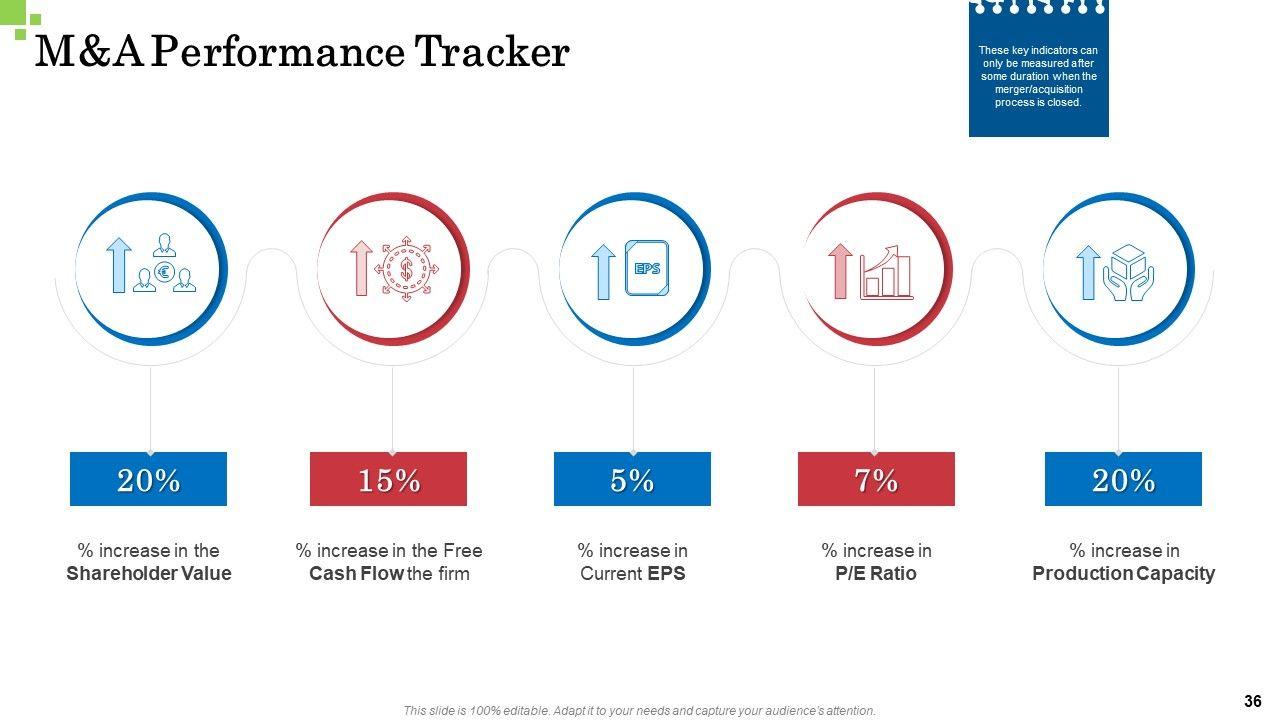 M&A Performance Tracker

These key indicators can only be measured after some duration when the merger/acquisition process is closed.

EPS

20%

% increase in the Shareholder Value

15%

% increase in the Free Cash Flow the firm

5%

% increase in Current EPS

7%

% increase in P/E Ratio

20%

% increase in Production Capacity

This slide is 100% editable. Adapt it to your needs and capture your audience's attention.

36